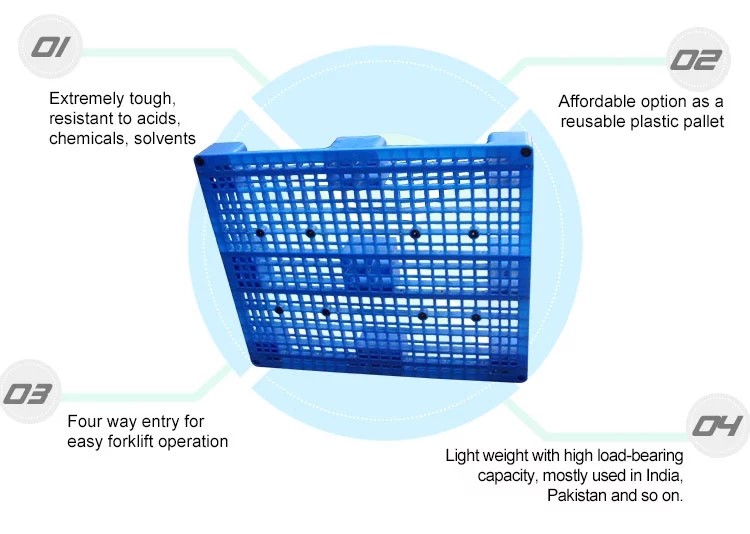 01

Extremely tough, resistant to acids, chemicals, solvents

02

Affordable option as a reusable plastic pallet

03

Four way entry for easy forklift operation

04

Light weight with high load-bearing capacity, mostly used in India, Pakistan and so on.